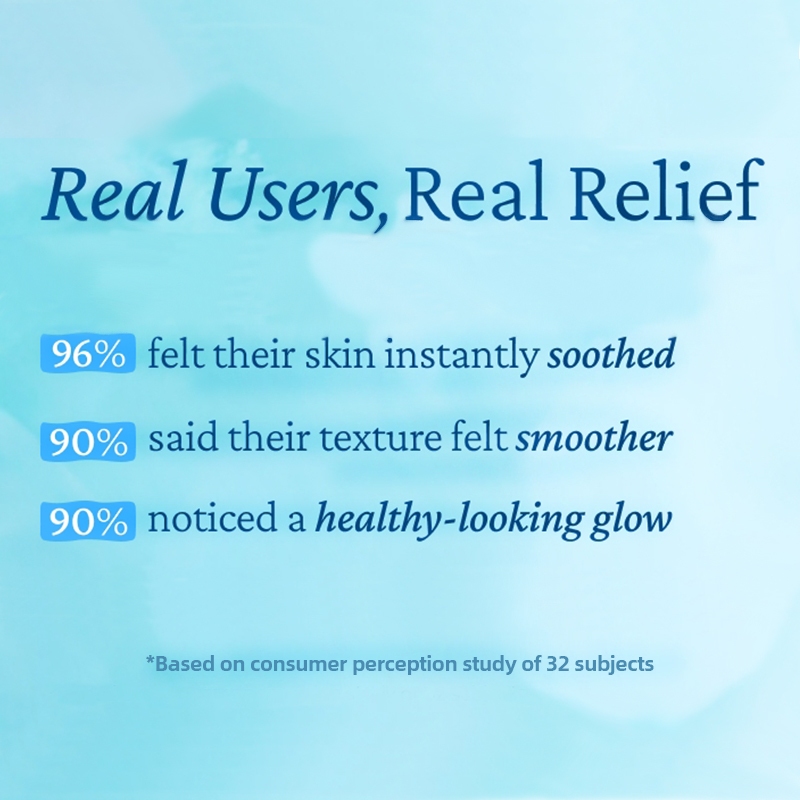 Real Users, Real Relief

96% felt their skin instantly soothed

90% said their texture felt smoother

90% noticed a healthy-looking glow

*Based on consumer perception study of 32 subjects